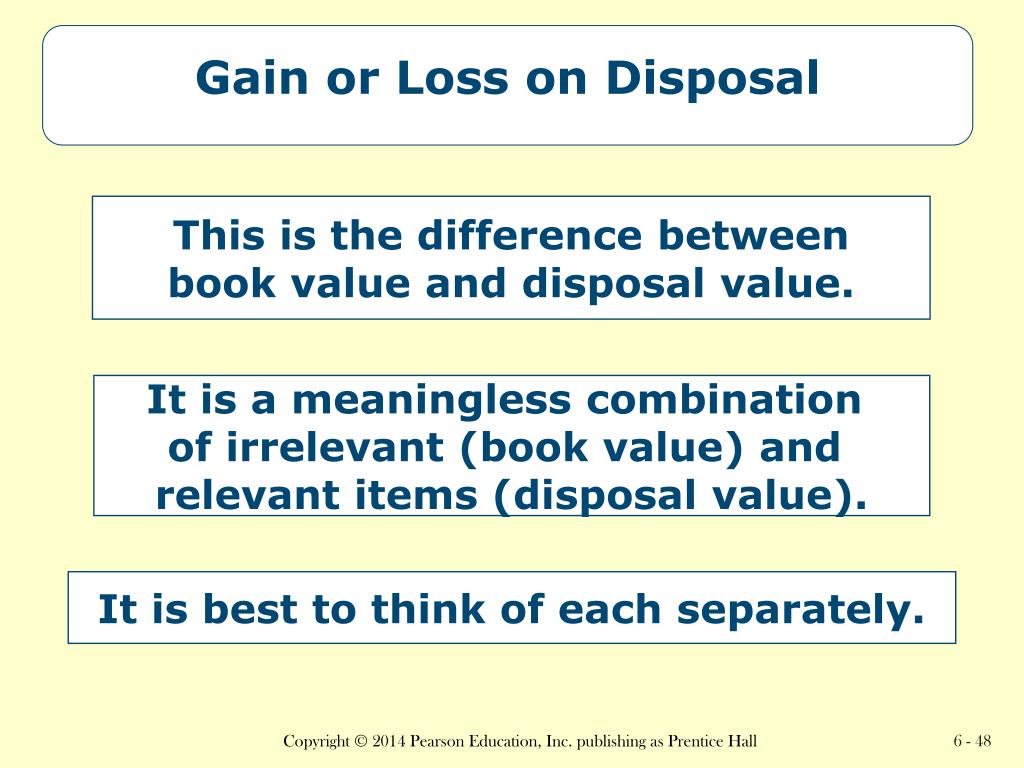 Gain or Loss on Disposal

This is the difference between book value and disposal value.

It is a meaningless combination of irrelevant (book value) and relevant items (disposal value).

It is best to think of each separately.

Copyright © 2014 Pearson Education, Inc. publishing as Prentice Hall

6 - 48